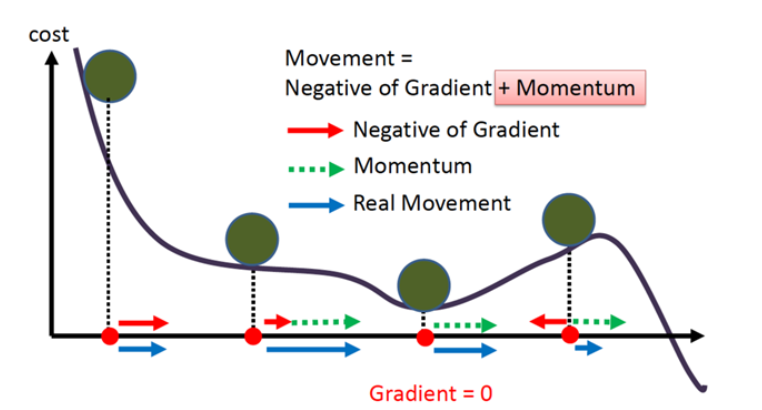 cost

Movement =
Negative of Gradient + Momentum

Negative of Gradient

Momentum

Real Movement

Gradient = 0